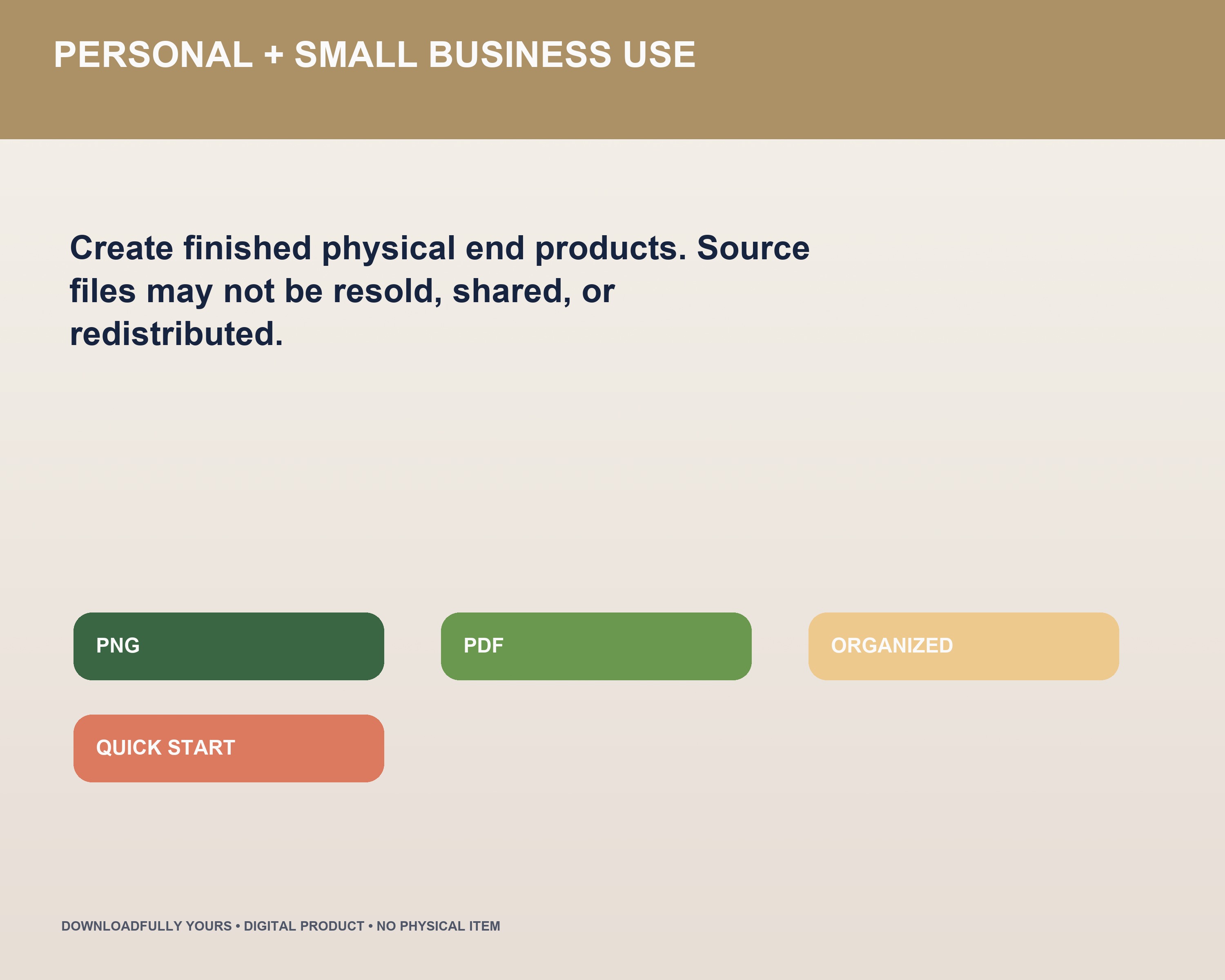 PERSONAL + SMALL BUSINESS USE

Create finished physical end products. Source files may not be resold, shared, or redistributed.

PNG

PDF

ORGANIZED

QUICK START

DOWNLOADFULLY YOURS • DIGITAL PRODUCT • NO PHYSICAL ITEM